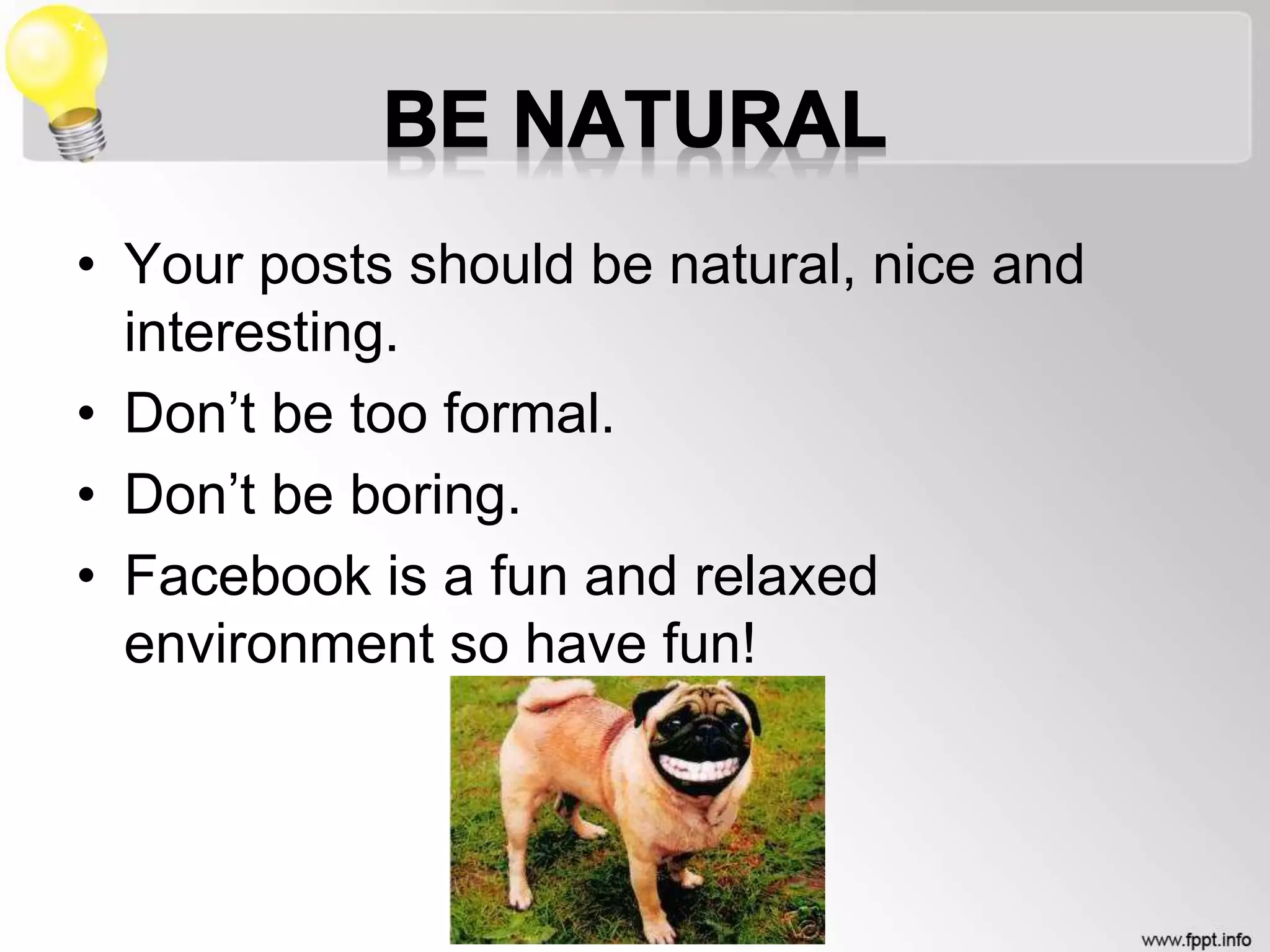 BE NATURAL

• Your posts should be natural, nice and interesting.
• Don’t be too formal.
• Don’t be boring.
• Facebook is a fun and relaxed environment so have fun!

www.fppt.info